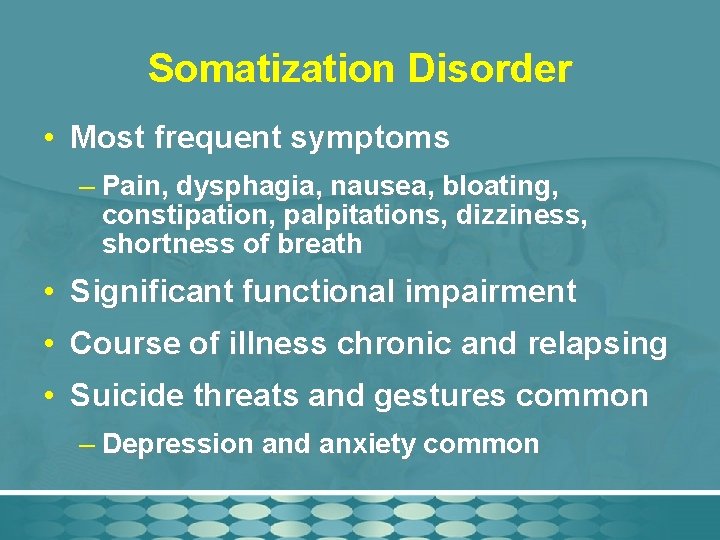 Somatization Disorder

• Most frequent symptoms

– Pain, dysphagia, nausea, bloating, constipation, palpitations, dizziness, shortness of breath

• Significant functional impairment

• Course of illness chronic and relapsing

• Suicide threats and gestures common

– Depression and anxiety common